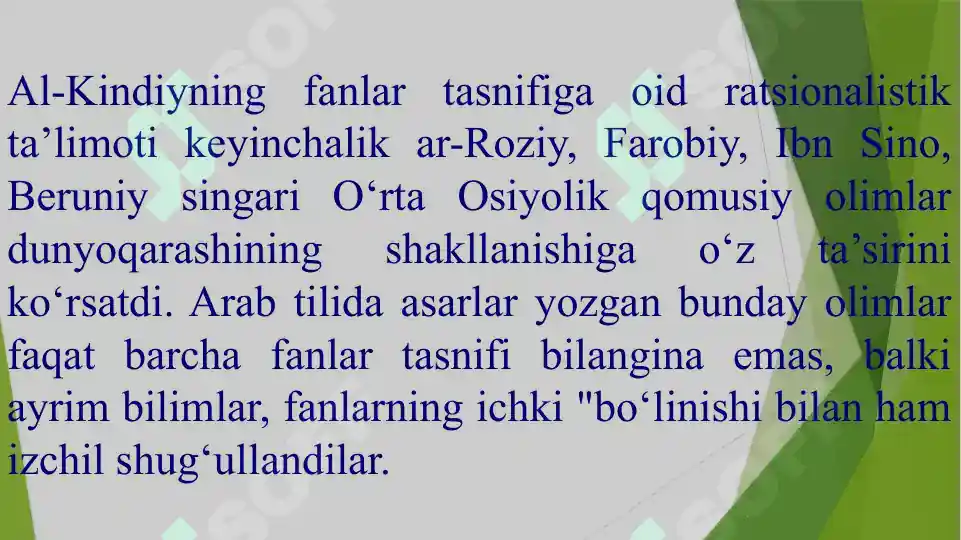 Al-Kindiyning fanlar tasnifiga oid ratsionalistik ta’limoti keyinchalik ar-Roziy, Farobiy, Ibn Sino, Beruniy singari O‘rta Osiyolik qomusiy olimlar dunyoqarashining shakllanishiga o‘z ta’sirini ko‘rsatdi. Arab tilida asarlar yozgan bunday olimlar faqat barcha fanlar tasnifi bilangina emas, balki ayrim bilimlar, fanlarning ichki "bo‘linishi bilan ham izchil shug‘ullandilar.